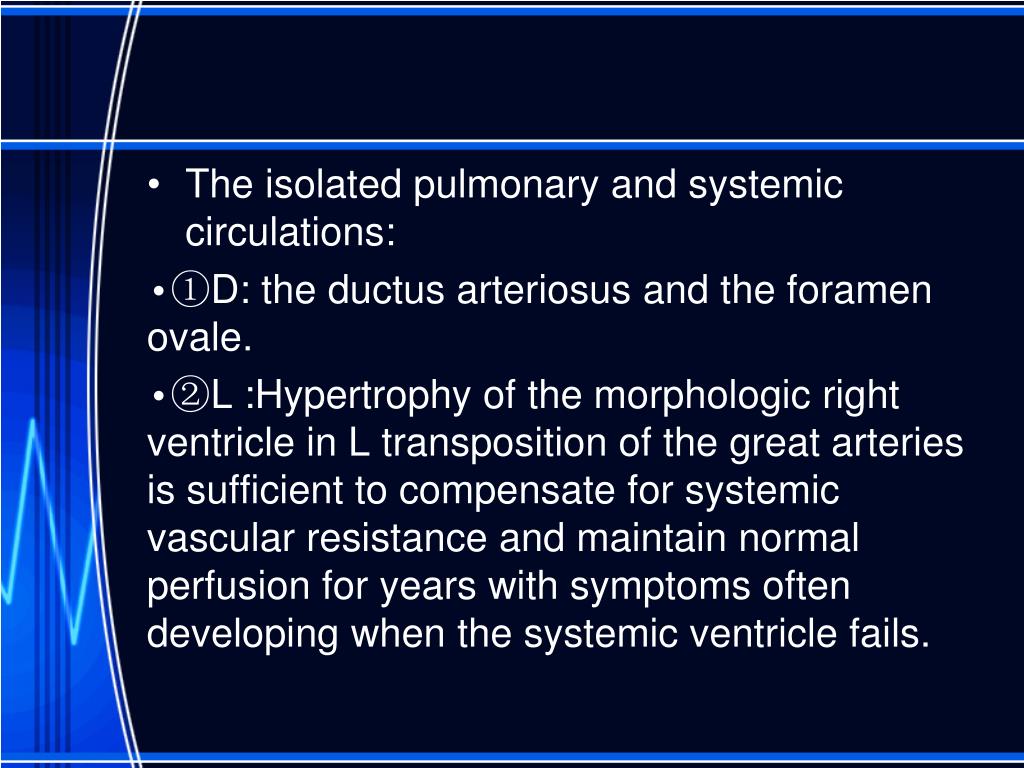 • The isolated pulmonary and systemic circulations:

•①D: the ductus arteriosus and the foramen ovale.

•②L :Hypertrophy of the morphologic right ventricle in L transposition of the great arteries is sufficient to compensate for systemic vascular resistance and maintain normal perfusion for years with symptoms often developing when the systemic ventricle fails.